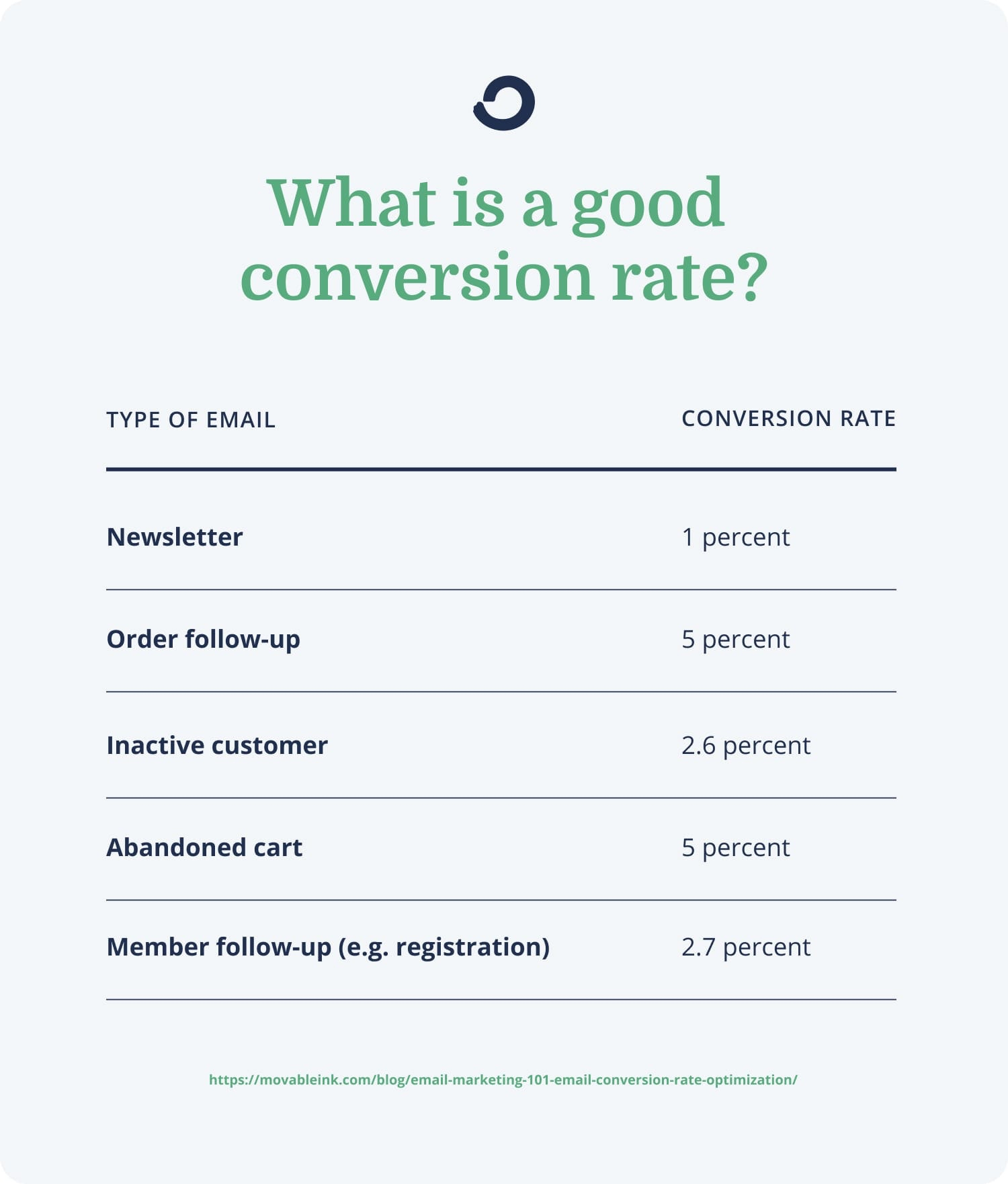 What is a good conversion rate?

| TYPE OF EMAIL | CONVERSION RATE |
|---|---|
| Newsletter | 1 percent |
| Order follow-up | 5 percent |
| Inactive customer | 2.6 percent |
| Abandoned cart | 5 percent |
| Member follow-up (e.g. registration) | 2.7 percent |

https://movableink.com/blog/email-marketing-101-email-conversion-rate-optimization/